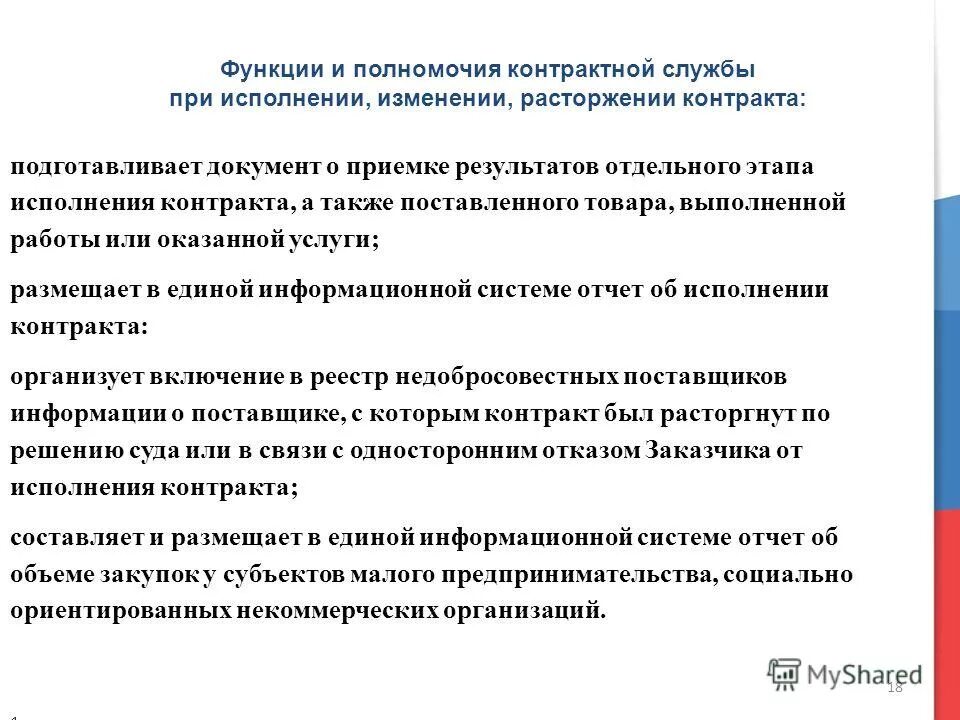 Функции и полномочия контрактной службы при исполнении, изменении, расторжении контракта:

подготавливает документ о приемке результатов отдельного этапа исполнения контракта, а также поставленного товара, выполненной работы или оказанной услуги;

размещает в единой информационной системе отчет об исполнении контракта:

организует включение в реестр недобросовестных поставщиков информации о поставщике, с которым контракт был расторгнут по решению суда или в связи с односторонним отказом Заказчика от исполнения контракта;

составляет и размещает в единой информационной системе отчет об объеме закупок у субъектов малого предпринимательства, социально ориентированных некоммерческих организаций.

MyShared

18